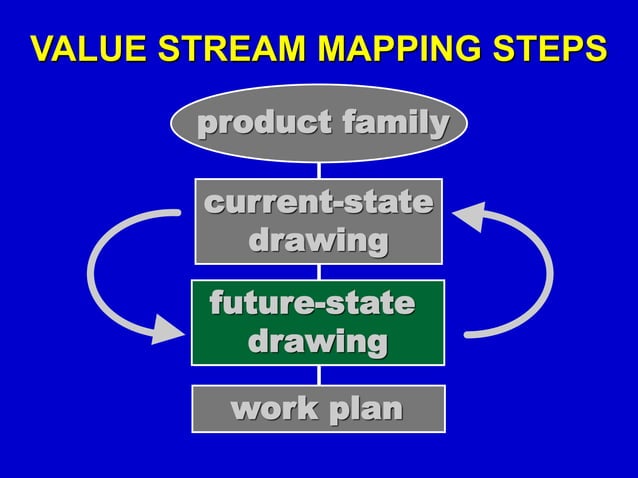 VALUE STREAM MAPPING STEPS

product family

current-state drawing

future-state drawing

work plan